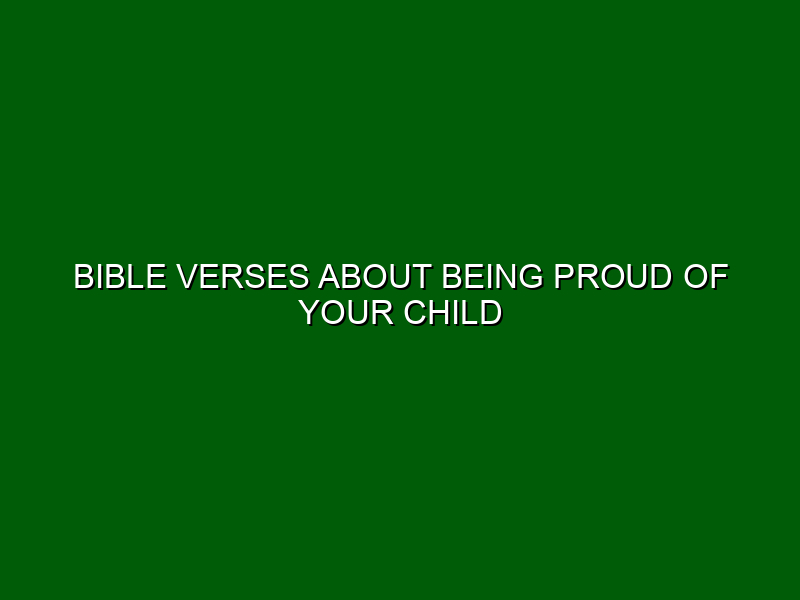 BIBLE VERSES ABOUT BEING PROUD OF YOUR CHILD